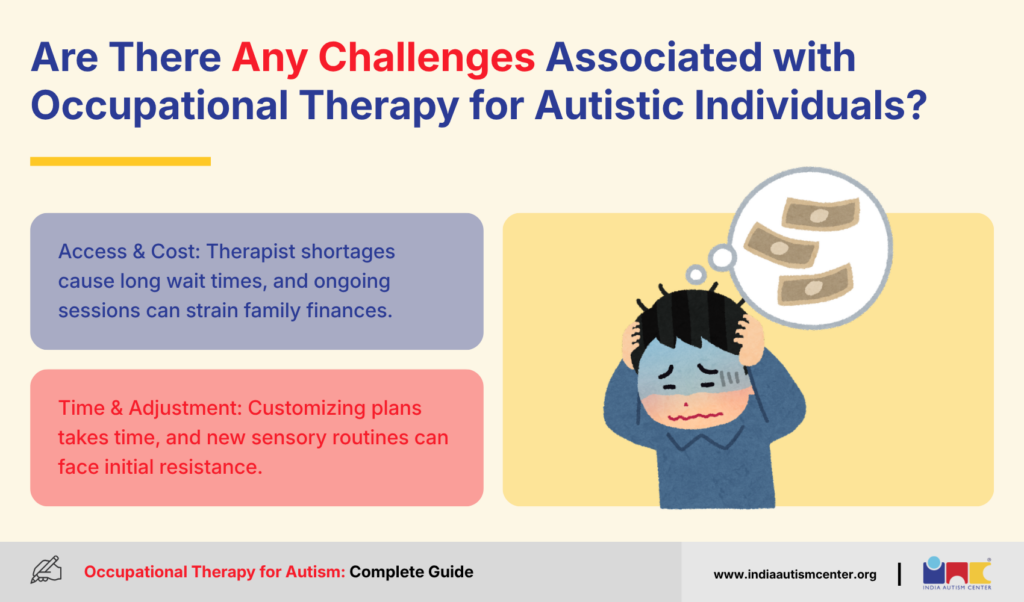 Are There Any Challenges Associated with Occupational Therapy for Autistic Individuals?

Access & Cost: Therapist shortages cause long wait times, and ongoing sessions can strain family finances.

Time & Adjustment: Customizing plans takes time, and new sensory routines can face initial resistance.

Occupational Therapy for Autism: Complete Guide

www.indiaautismcenter.org

INDIA AUTISM CENTER